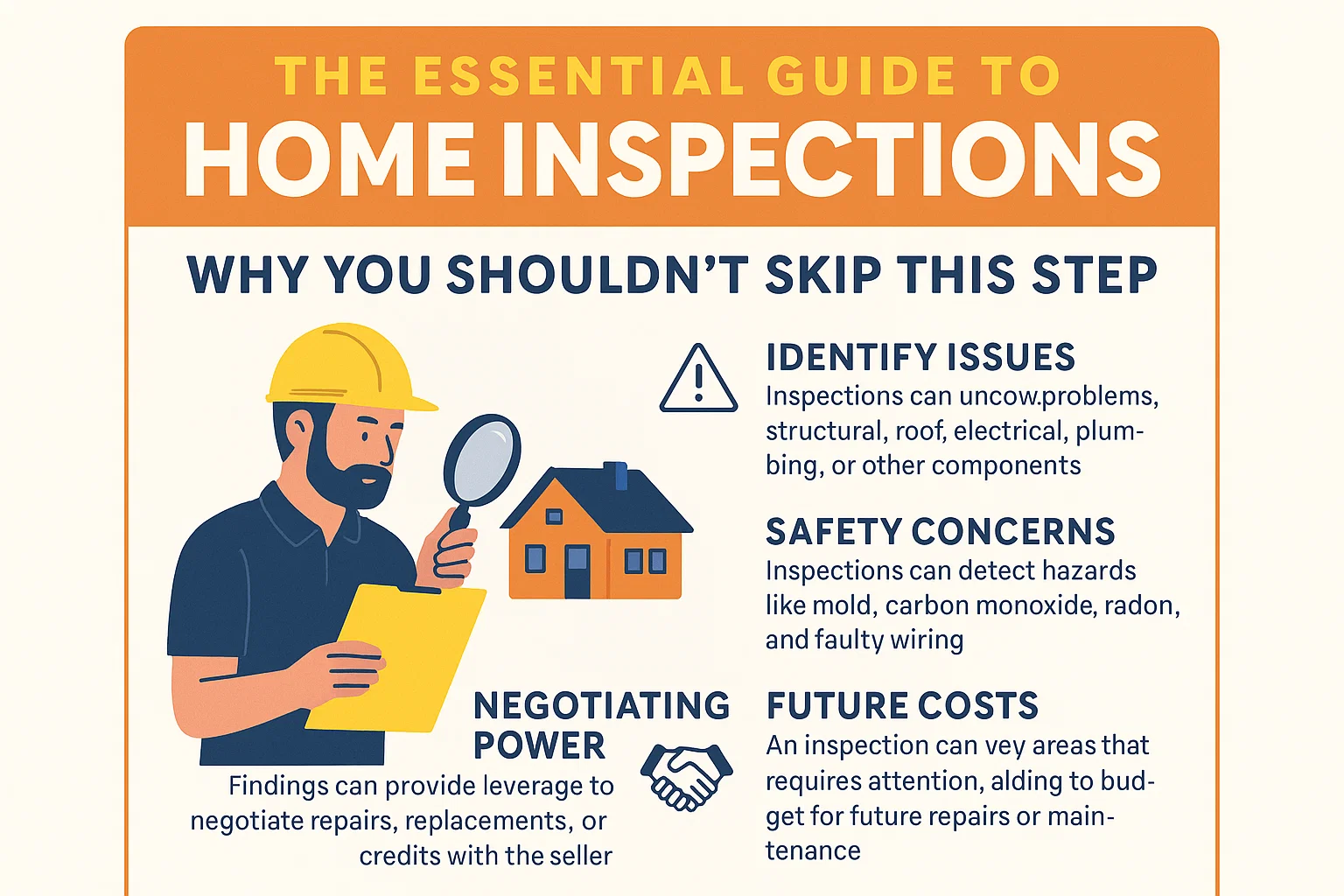 THE ESSENTIAL GUIDE TO
HOME INSPECTIONS

WHY YOU SHOULDN'T SKIP THIS STEP

IDENTIFY ISSUES
Inspections can uncow.problems, structural, roof, electrical, plumbing, or other components

SAFETY CONCERNS
Inspections can detect hazards like mold, carbon monoxide, radon, and faulty wiring

NEGOTIATING POWER
Findings can provide leverage to negotiate repairs, replacements, or credits with the seller

FUTURE COSTS
An inspection can vey areas that requires attention, alding to budget for future repairs or maintenance